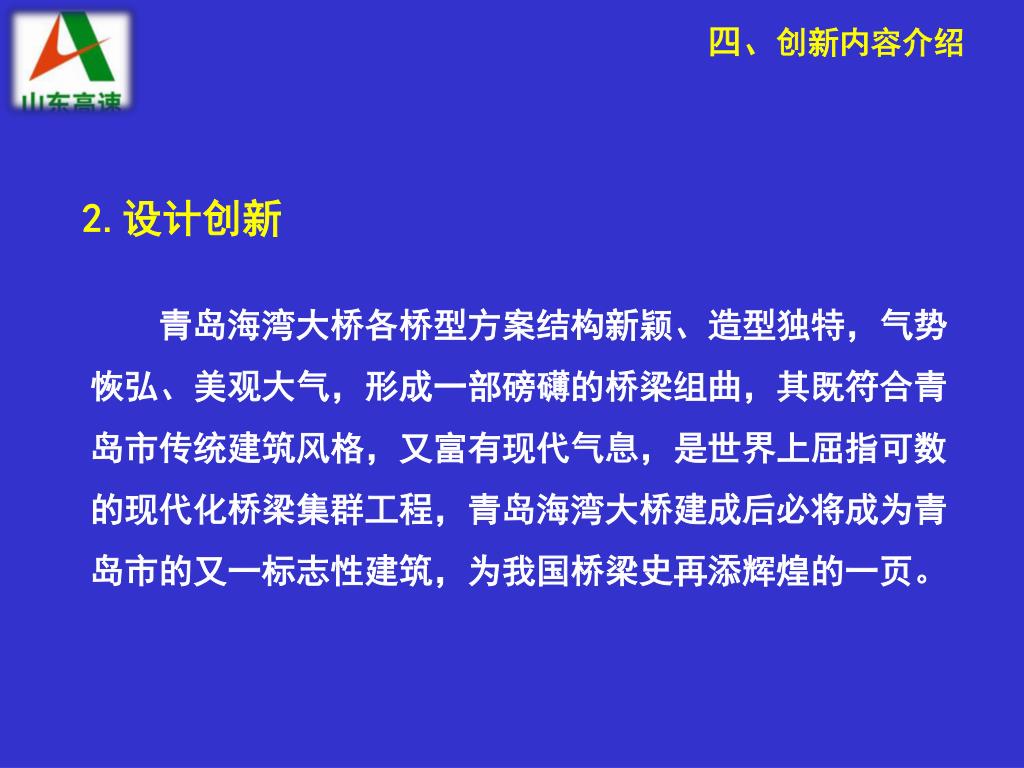 山东高速

四、创新内容介绍

2. 设计创新

青岛海湾大桥各桥型方案结构新颖、造型独特，气势恢弘、美观大气，形成一部磅礴的桥梁组曲，其既符合青岛市传统建筑风格，又富有现代气息，是世界上屈指可数的现代化桥梁集群工程，青岛海湾大桥建成后必将成为青岛市的又一标志性建筑，为我国桥梁史再添辉煌的一页。